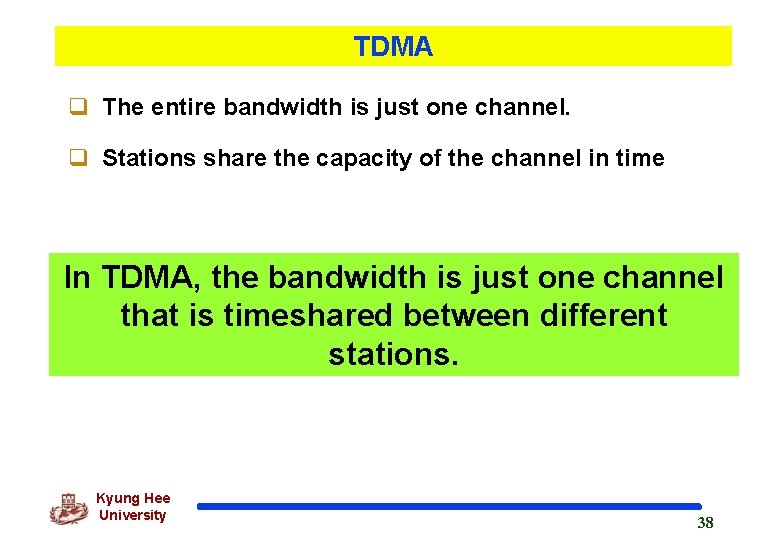 TDMA

❑ The entire bandwidth is just one channel.

❑ Stations share the capacity of the channel in time

In TDMA, the bandwidth is just one channel that is timeshared between different stations.

Kyung Hee University

38